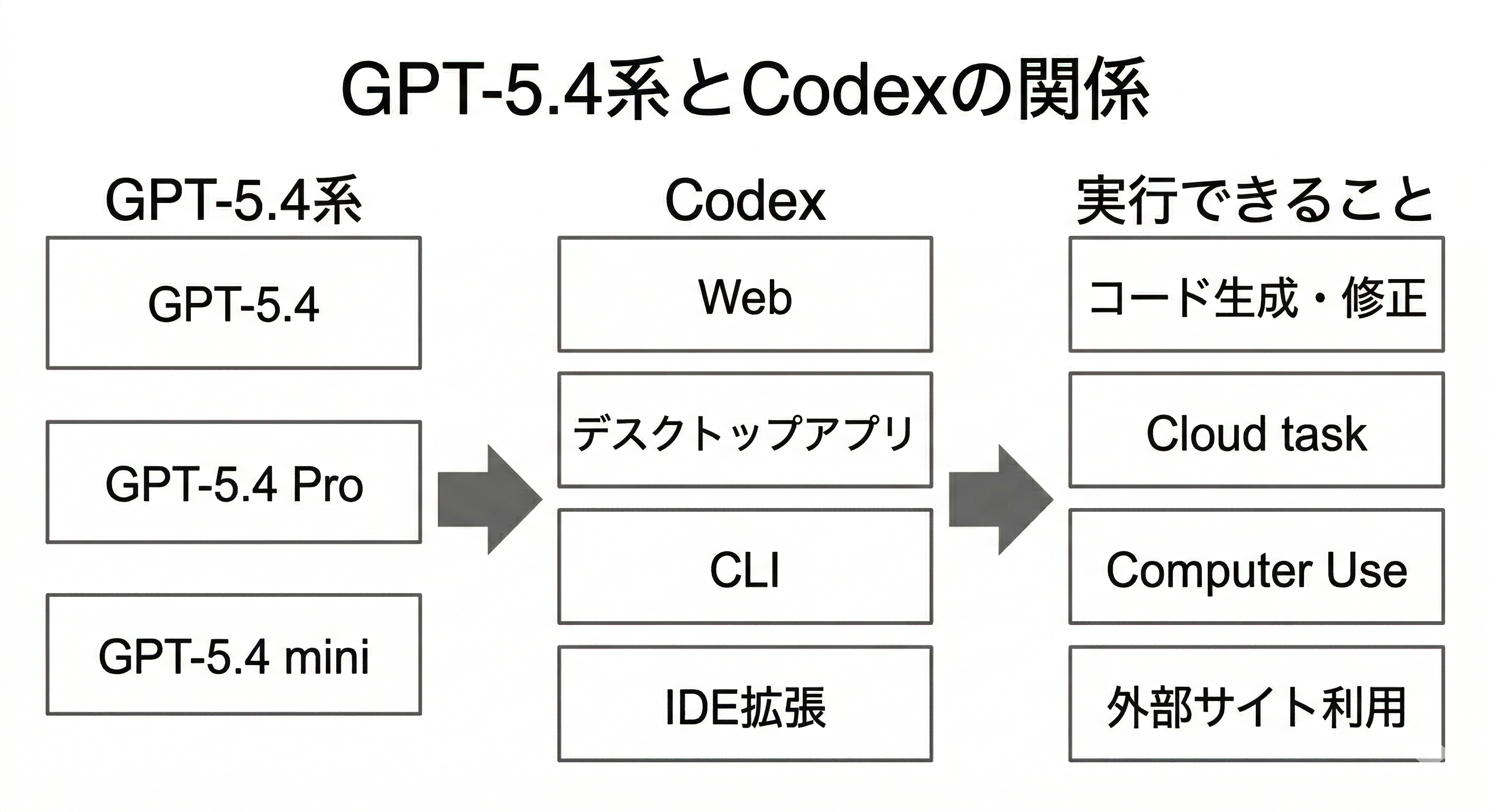 GPT-5.4系とCodexの関係

GPT-5.4系

GPT-5.4

GPT-5.4 Pro

GPT-5.4 mini

Codex

Web

デスクトップアプリ

CLI

IDE拡張

実行できること

コード生成・修正

Cloud task

Computer Use

外部サイト利用